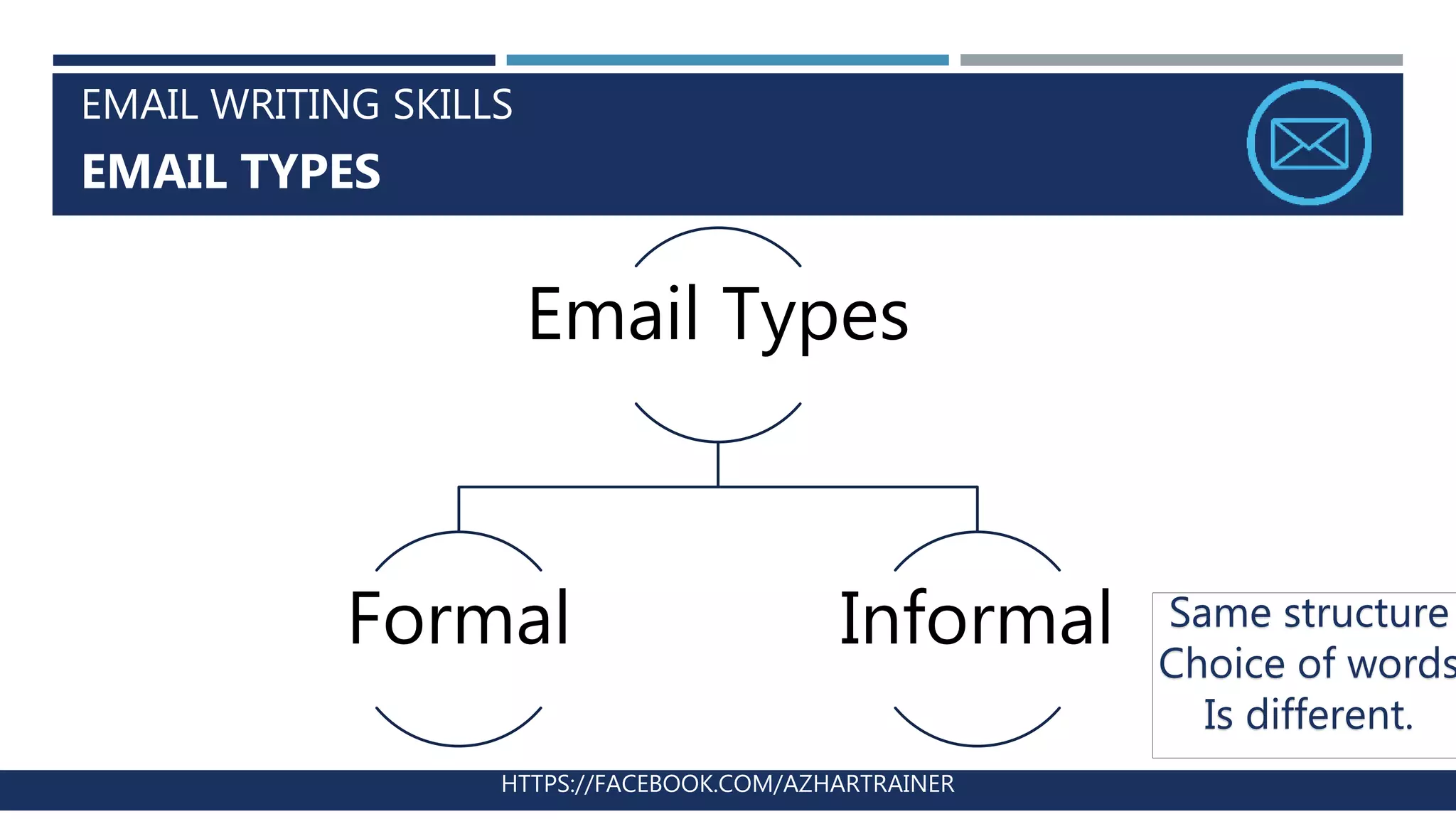 EMAIL WRITING SKILLS
EMAIL TYPES

Email Types

Formal

Informal

Same structure
Choice of words
Is different.

HTTPS://FACEBOOK.COM/AZHARTRAINER